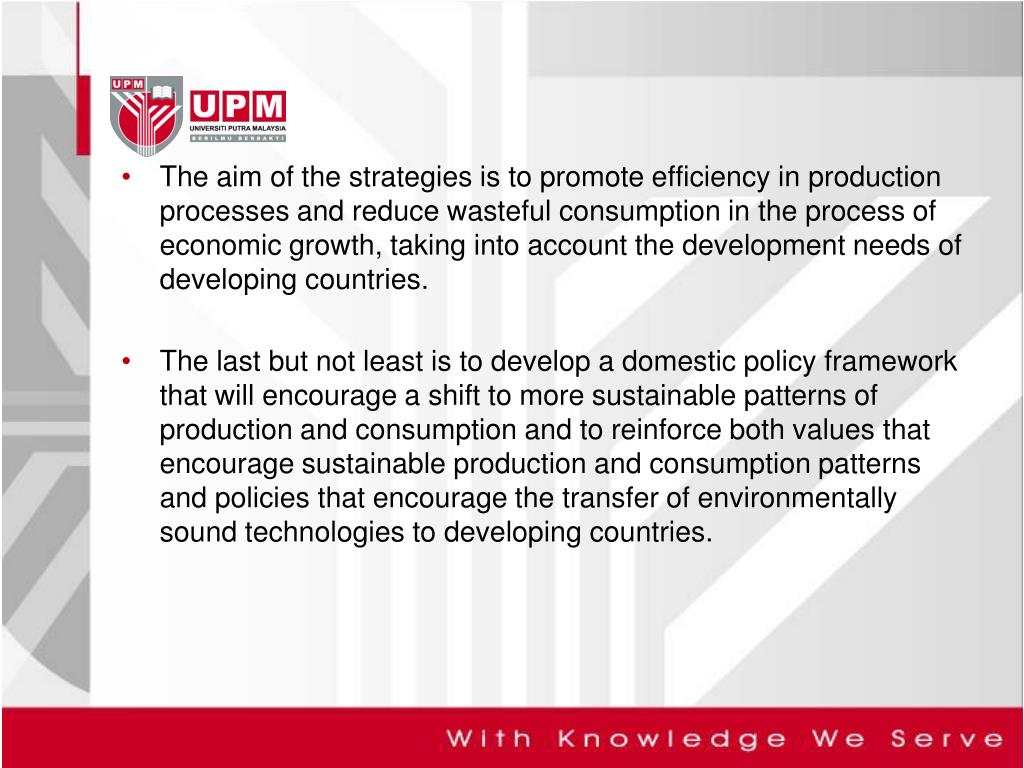 UPM

UPM
UNIVERSITI PUTRA MALAYSIA
BERILMU BERBAKTI

• The aim of the strategies is to promote efficiency in production processes and reduce wasteful consumption in the process of economic growth, taking into account the development needs of developing countries.

• The last but not least is to develop a domestic policy framework that will encourage a shift to more sustainable patterns of production and consumption and to reinforce both values that encourage sustainable production and consumption patterns and policies that encourage the transfer of environmentally sound technologies to developing countries.

With Knowledge We Serve